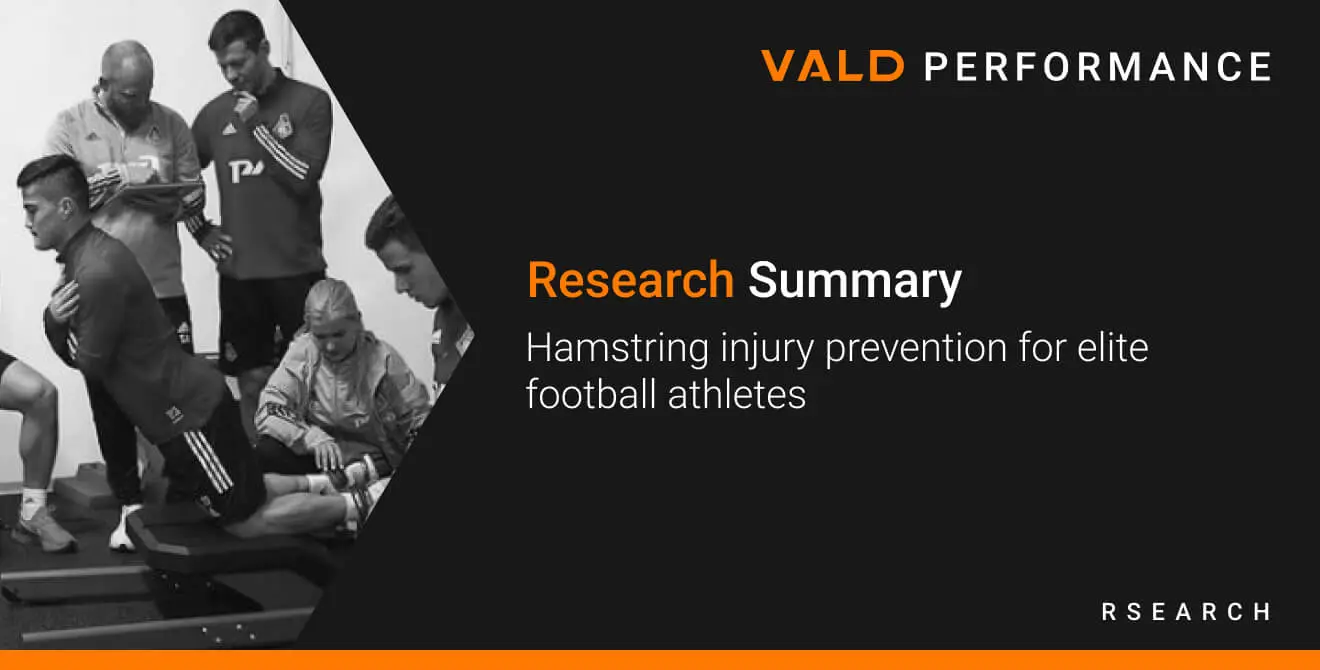 VALD PERFORMANCE

Research Summary

Hamstring injury prevention for elite football athletes

RSEARCH